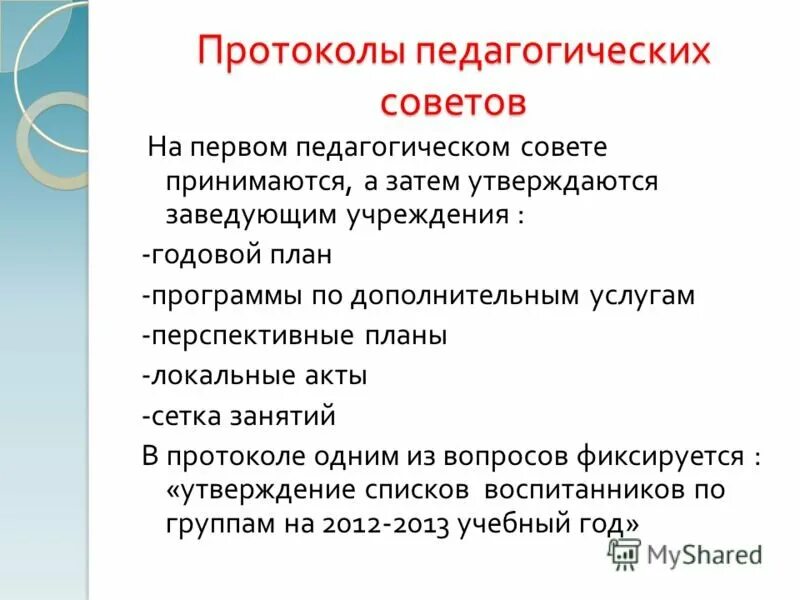 Протоколы педагогических советов

На первом педагогическом совете принимаются, а затем утверждаются заведующим учреждения :

-годовой план

-программы по дополнительным услугам

-перспективные планы

-локальные акты

-сетка занятий

В протоколе одним из вопросов фиксируется : «утверждение списков воспитанников по группам на 2012-2013 учебный год»

MyShared